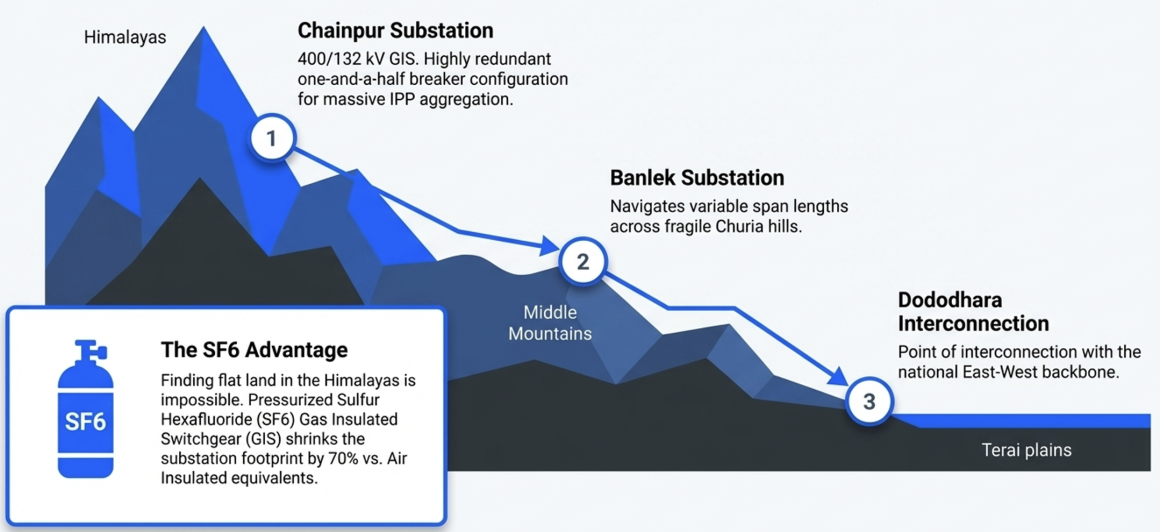 Himalayas

Chainpur Substation

400/132 kV GIS. Highly redundant one-and-a-half breaker configuration for massive IPP aggregation.

1

Banlek Substation

Navigates variable span lengths across fragile Churia hills.

2

Middle Mountains

Dododhara Interconnection

Point of interconnection with the national East-West backbone.

3

Terai plains

SF6

The SF6 Advantage

Finding flat land in the Himalayas is impossible. Pressurized Sulfur Hexafluoride (SF6) Gas Insulated Switchgear (GIS) shrinks the substation footprint by 70% vs. Air Insulated equivalents.